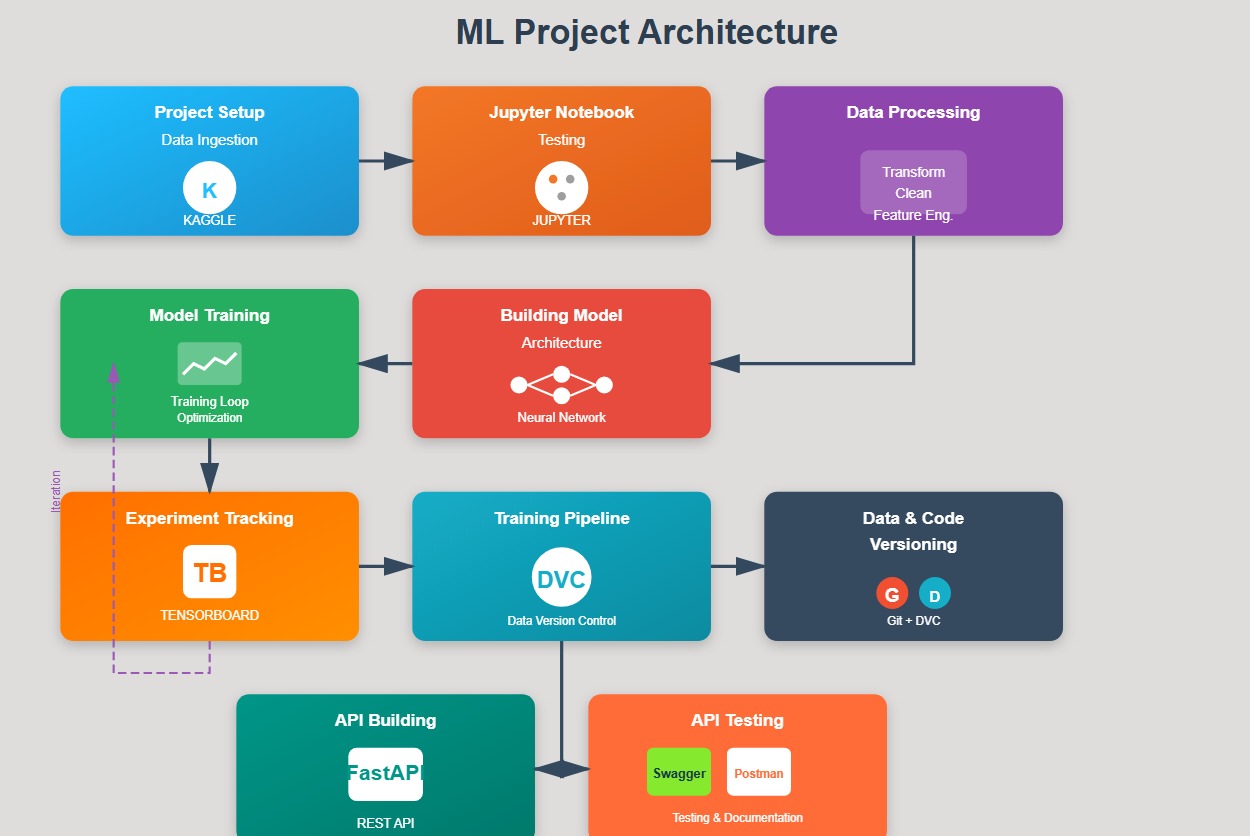 ML Project Architecture

Project Setup
Data Ingestion
K
KAGGLE

Jupyter Notebook
Testing
JUPYTER

Data Processing
Transform
Clean
Feature Eng.

Model Training
Training Loop
Optimization

Building Model
Architecture
Neural Network

Iteration

Experiment Tracking
TB
TENSORBOARD

Training Pipeline
DVC
Data Version Control

Data & Code Versioning
G
D
Git + DVC

API Building
FastAPI
REST API

API Testing
Swagger
Postman
Testing & Documentation